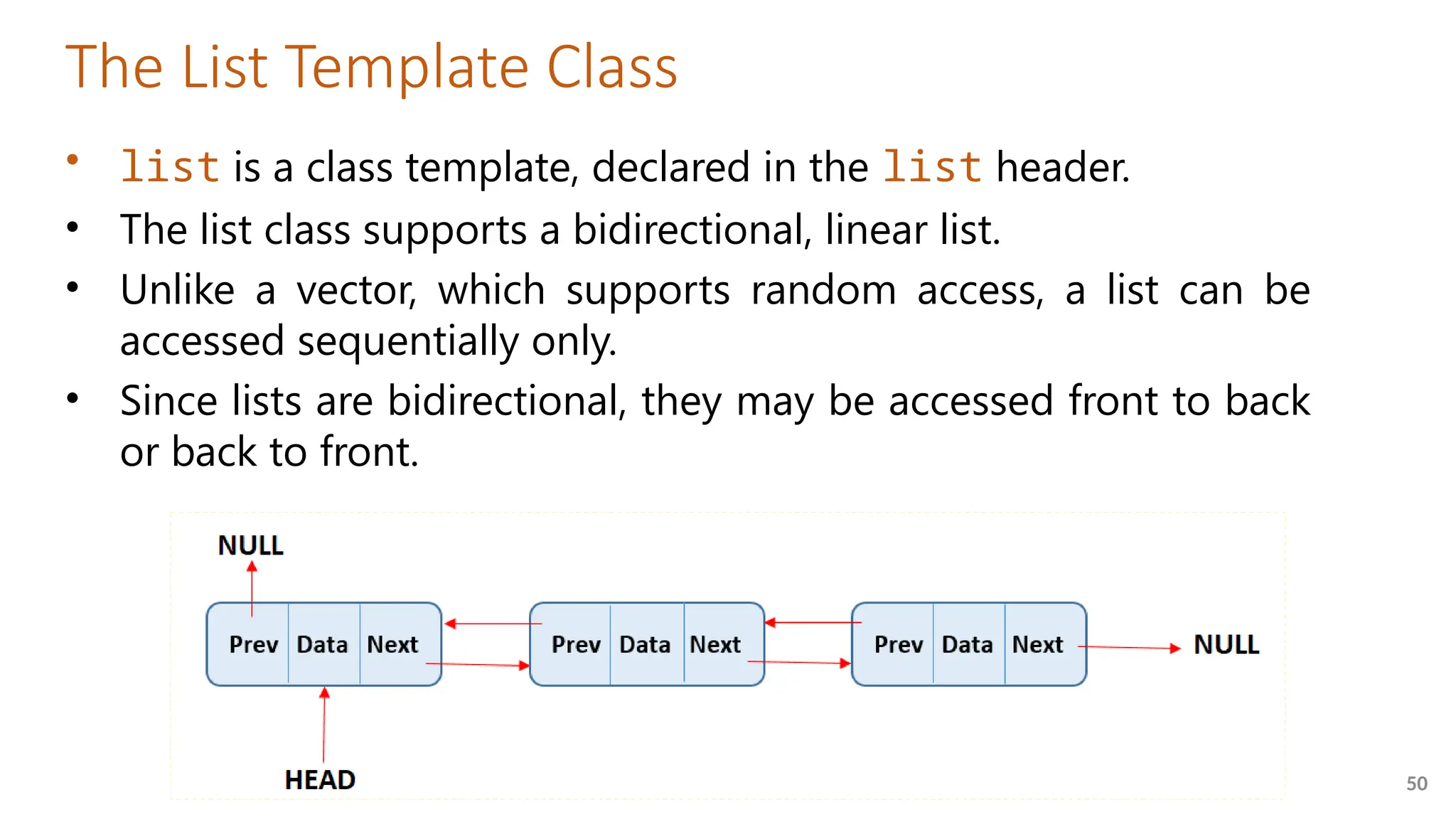 The List Template Class

• list is a class template, declared in the list header.
• The list class supports a bidirectional, linear list.
• Unlike a vector, which supports random access, a list can be accessed sequentially only.
• Since lists are bidirectional, they may be accessed front to back or back to front.

NULL

Prev Data Next

Prev Data Next

Prev Data Next

NULL

HEAD

50